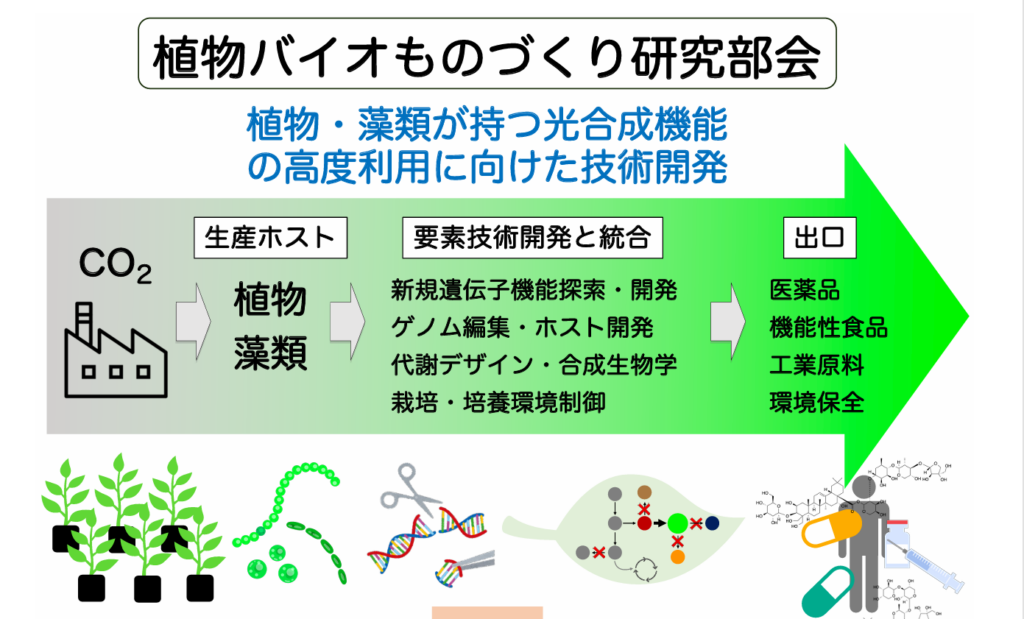 植物バイオものづくり研究部会

植物・藻類が持つ光合成機能の高度利用に向けた技術開発

$CO_2$

生産ホスト

植物
藻類

要素技術開発と統合

新規遺伝子機能探索・開発
ゲノム編集・ホスト開発
代謝デザイン・合成生物学
栽培・培養環境制御

出口

医薬品
機能性食品
工業原料
環境保全